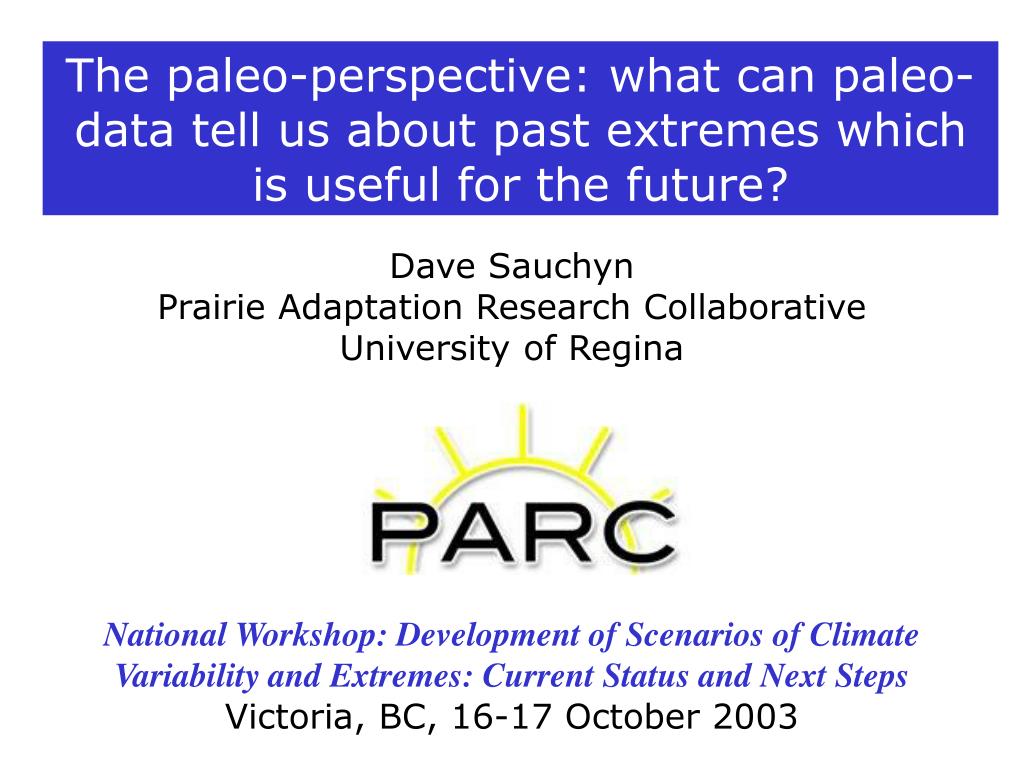 The paleo-perspective: what can paleo-data tell us about past extremes which is useful for the future?

Dave Sauchyn
Prairie Adaptation Research Collaborative
University of Regina

PARC

National Workshop: Development of Scenarios of Climate Variability and Extremes: Current Status and Next Steps
Victoria, BC, 16-17 October 2003